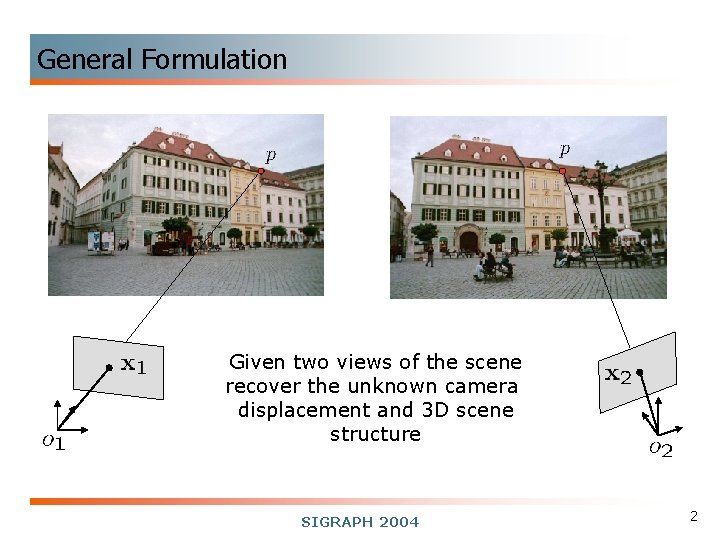 General Formulation

$p$

$p$

$\mathbf{x}_1$

$o_1$

Given two views of the scene recover the unknown camera displacement and 3D scene structure

$\mathbf{x}_2$

$o_2$

SIGRAPH 2004

2